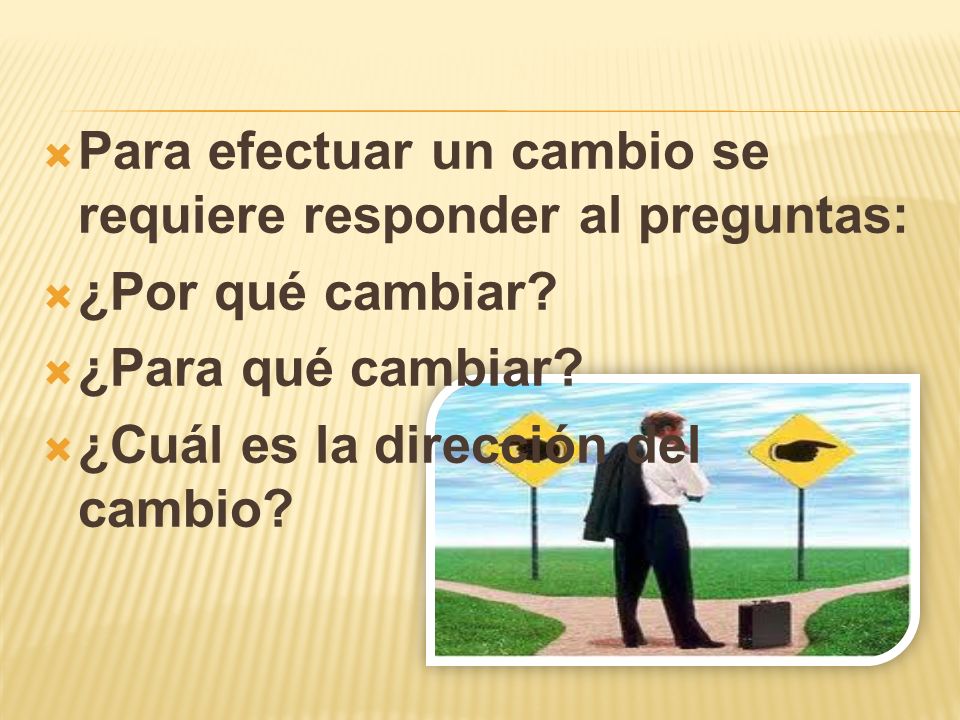 Para efectuar un cambio se requiere responder al preguntas:

¿Por qué cambiar?

¿Para qué cambiar?

¿Cuál es la dirección del cambio?